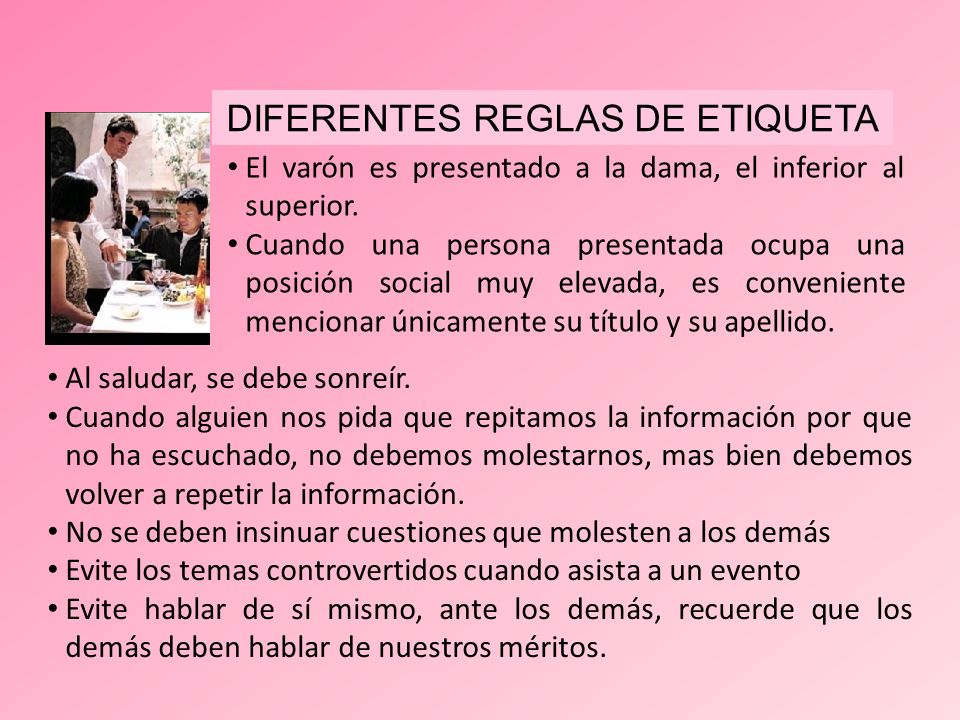 DIFERENTES REGLAS DE ETIQUETA

• El varón es presentado a la dama, el inferior al superior.
• Cuando una persona presentada ocupa una posición social muy elevada, es conveniente mencionar únicamente su título y su apellido.
• Al saludar, se debe sonreír.
• Cuando alguien nos pida que repitamos la información por que no ha escuchado, no debemos molestarnos, mas bien debemos volver a repetir la información.
• No se deben insinuar cuestiones que molesten a los demás
• Evite los temas controvertidos cuando asista a un evento
• Evite hablar de sí mismo, ante los demás, recuerde que los demás deben hablar de nuestros méritos.